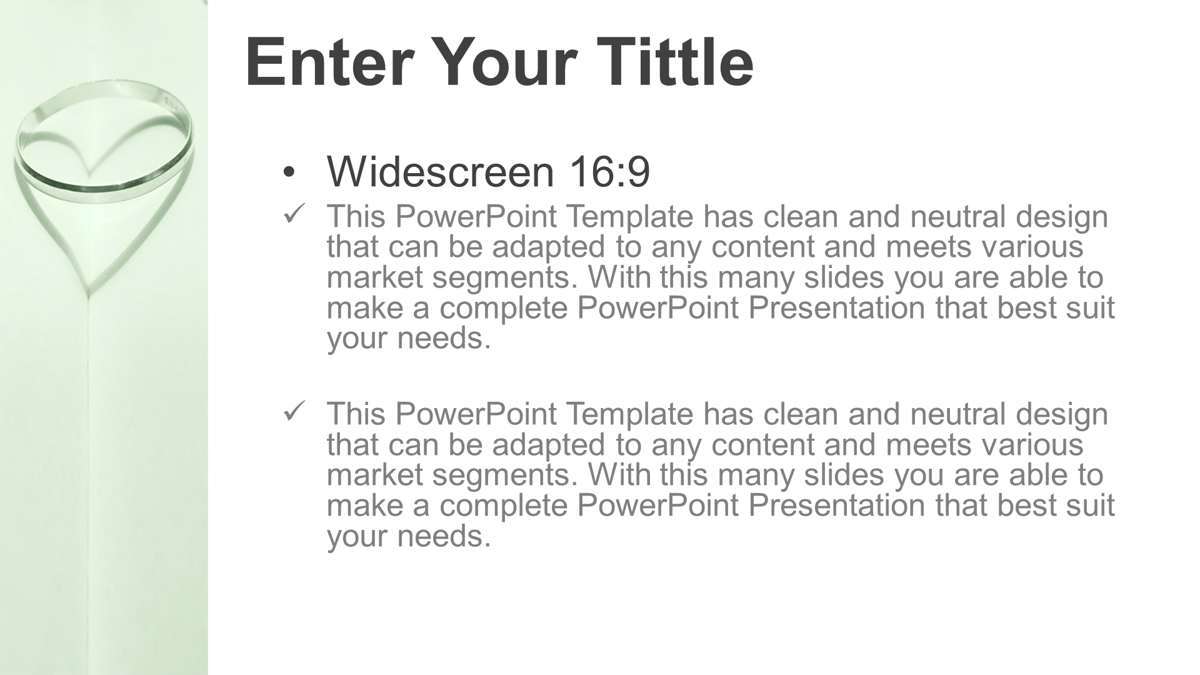 Enter Your Tittle

• Widescreen 16:9

✓ This PowerPoint Template has clean and neutral design that can be adapted to any content and meets various market segments. With this many slides you are able to make a complete PowerPoint Presentation that best suit your needs.

✓ This PowerPoint Template has clean and neutral design that can be adapted to any content and meets various market segments. With this many slides you are able to make a complete PowerPoint Presentation that best suit your needs.